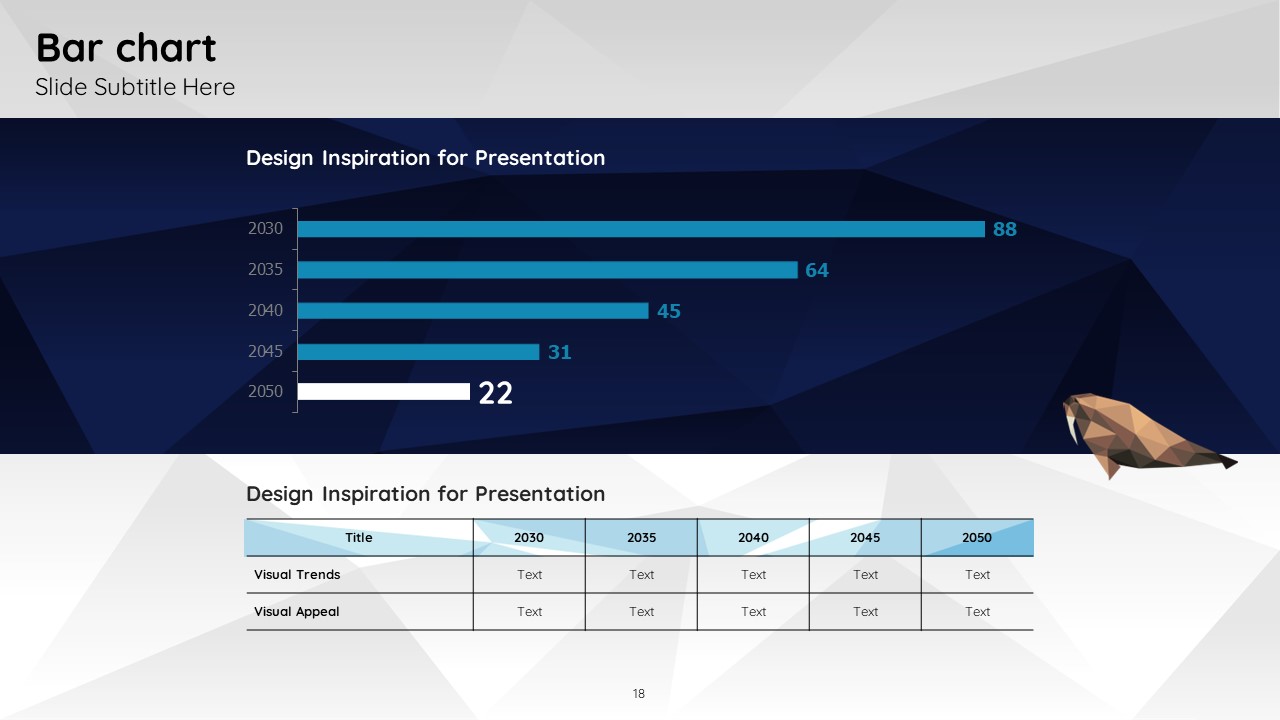 Bar chart
Slide Subtitle Here

Design Inspiration for Presentation

2030 88
2035 64
2040 45
2045 31
2050 22

Design Inspiration for Presentation

| Title | 2030 | 2035 | 2040 | 2045 | 2050 |
|---|---|---|---|---|---|
| Visual Trends | Text | Text | Text | Text | Text |
| Visual Appeal | Text | Text | Text | Text | Text |

18